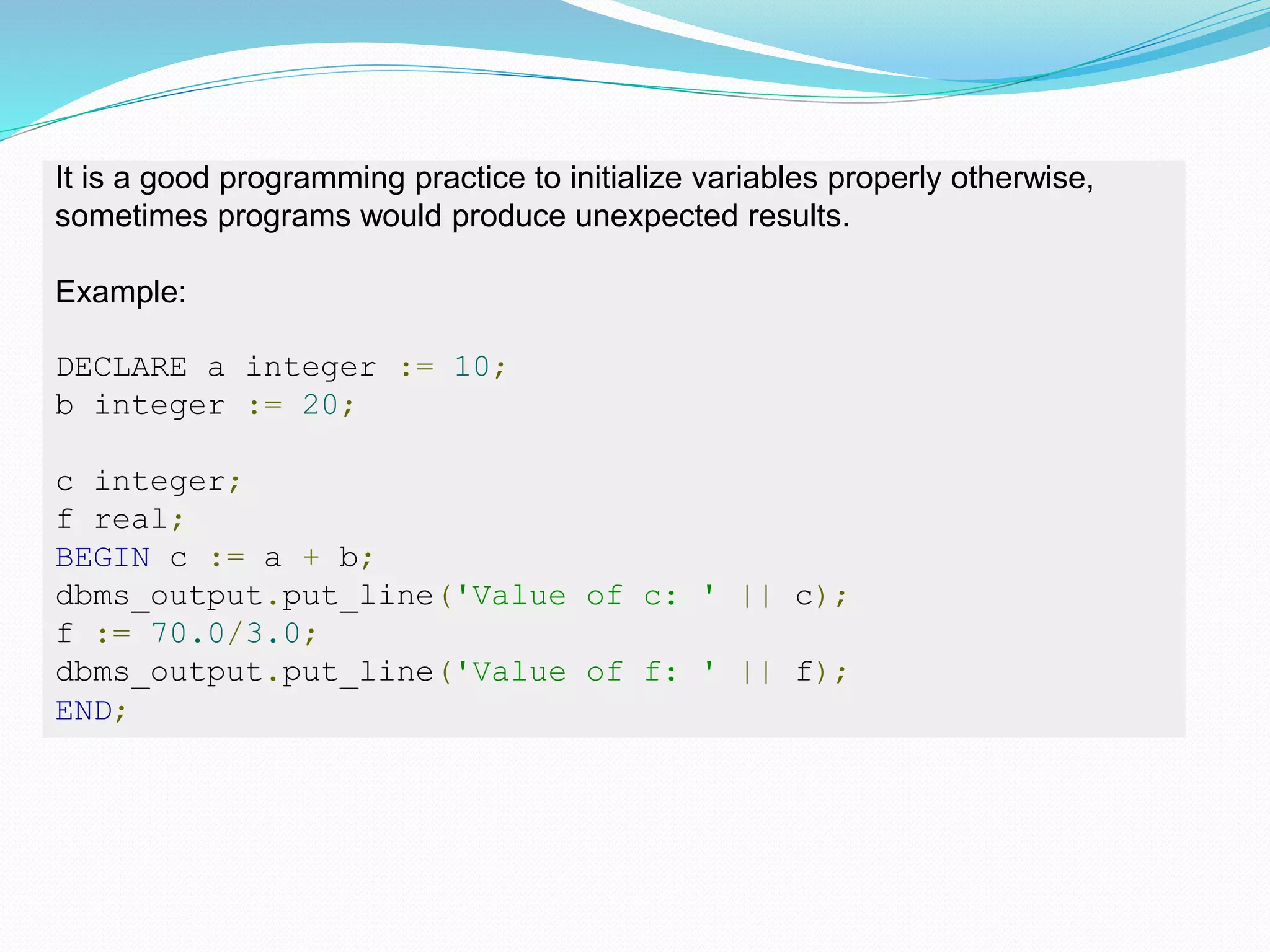 It is a good programming practice to initialize variables properly otherwise, sometimes programs would produce unexpected results.

Example:

DECLARE a integer := 10;
b integer := 20;

c integer;
f real;
BEGIN c := a + b;
dbms_output.put_line('Value of c: ' || c);
f := 70.0/3.0;
dbms_output.put_line('Value of f: ' || f);
END;